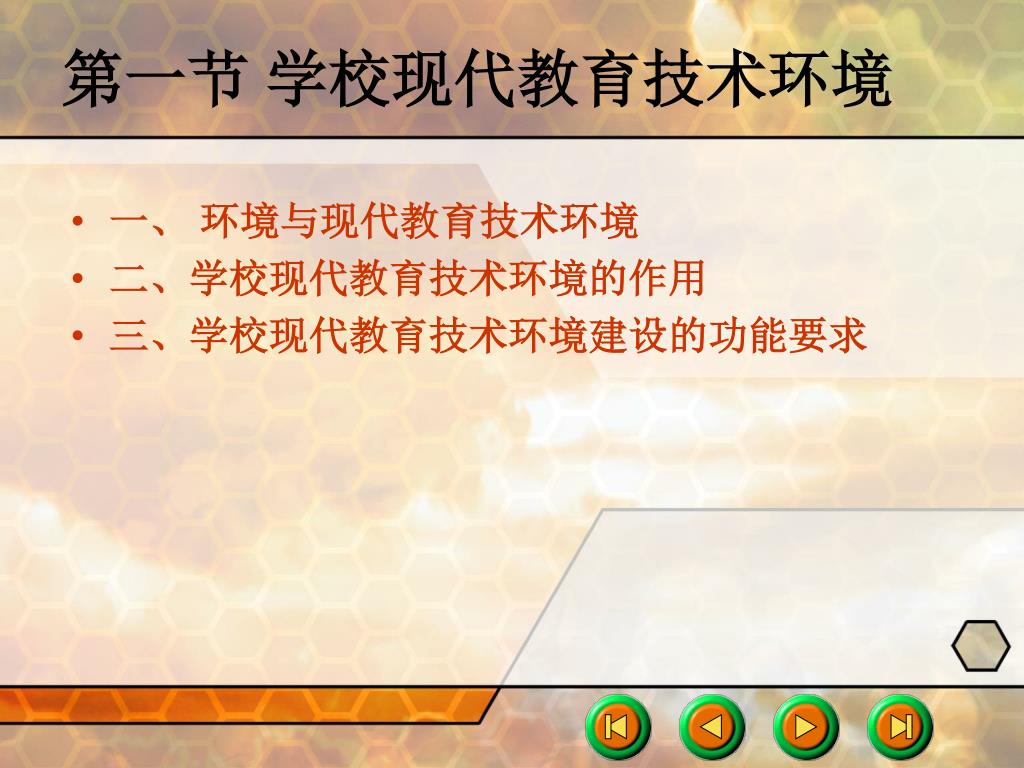 第一节 学校现代教育技术环境

• 一、 环境与现代教育技术环境
• 二、学校现代教育技术环境的作用
• 三、学校现代教育技术环境建设的功能要求